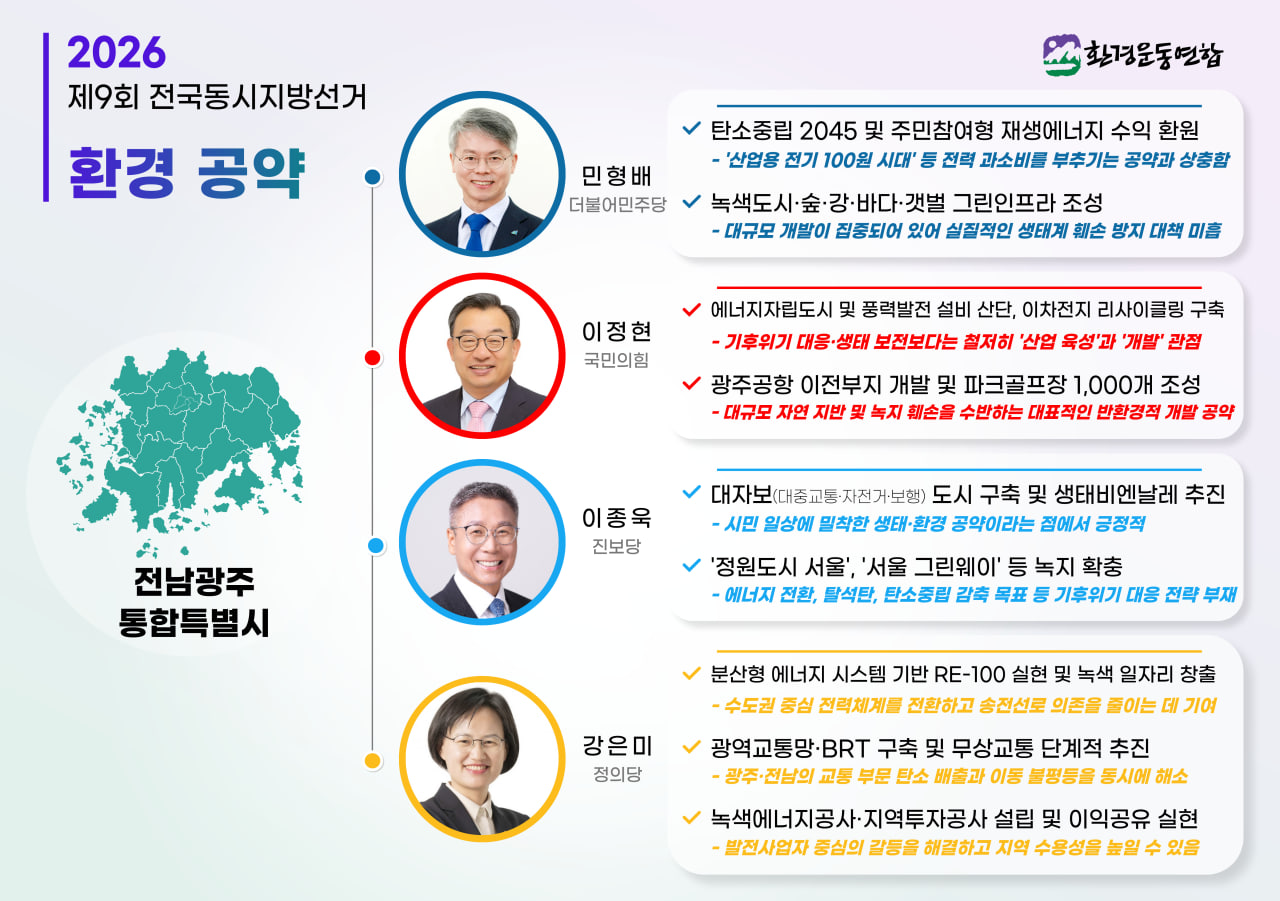 2026
제9회 전국동시지방선거
환경 공약

환경운동연합

전남광주
통합특별시

민형배
더불어민주당

탄소중립 2045 및 주민참여형 재생에너지 수익 환원
- '산업용 전기 100원 시대' 등 전력 과소비를 부추기는 공약과 상충함

녹색도시·숲·강·바다·갯벌 그린인프라 조성
- 대규모 개발이 집중되어 있어 실질적인 생태계 훼손 방지 대책 미흡

이정현
국민의힘

에너지자립도시 및 풍력발전 설비 산단, 이차전지 리사이클링 구축
- 기후위기 대응·생태 보전보다는 철저히 '산업 육성'과 '개발' 관점

광주공항 이전부지 개발 및 파크골프장 1,000개 조성
- 대규모 자연 지반 및 녹지 훼손을 수반하는 대표적인 반환경적 개발 공약

이종욱
진보당

대자보(대중교통·자전거·보행) 도시 구축 및 생태비엔날레 추진
- 시민 일상에 밀착한 생태·환경 공약이라는 점에서 긍정적

'정원도시 서울', '서울 그린웨이' 등 녹지 확충
- 에너지 전환, 탈석탄, 탄소중립 감축 목표 등 기후위기 대응 전략 부재

강은미
정의당

분산형 에너지 시스템 기반 RE-100 실현 및 녹색 일자리 창출
- 수도권 중심 전력체계를 전환하고 송전선로 의존을 줄이는 데 기여

광역교통망·BRT 구축 및 무상교통 단계적 추진
- 광주·전남의 교통 부문 탄소 배출과 이동 불평등을 동시에 해소

녹색에너지공사·지역투자공사 설립 및 이익공유 실현
- 발전사업자 중심의 갈등을 해결하고 지역 수용성을 높일 수 있음